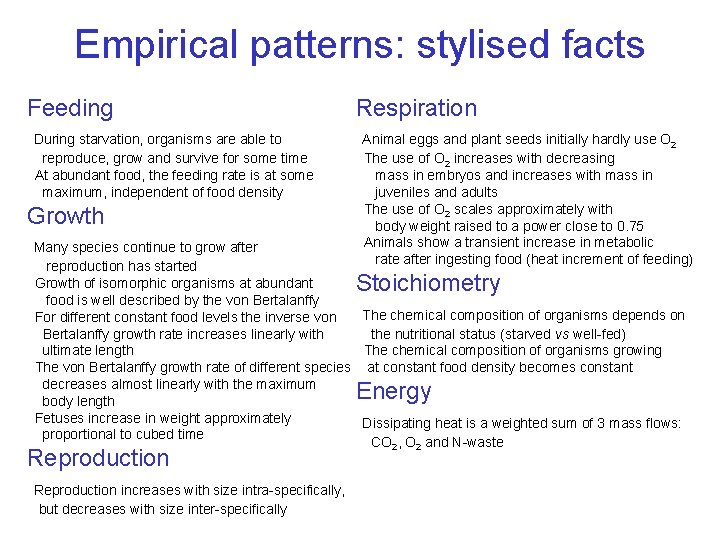 Empirical patterns: stylised facts

Feeding

During starvation, organisms are able to reproduce, grow and survive for some time

At abundant food, the feeding rate is at some maximum, independent of food density

Growth

Many species continue to grow after reproduction has started

Growth of isomorphic organisms at abundant food is well described by the von Bertalanffy

For different constant food levels the inverse von Bertalanffy growth rate increases linearly with ultimate length

The von Bertalanffy growth rate of different species decreases almost linearly with the maximum body length

Fetuses increase in weight approximately proportional to cubed time

Reproduction

Reproduction increases with size intra-specifically, but decreases with size inter-specifically

Respiration

Animal eggs and plant seeds initially hardly use $O_2$

The use of $O_2$ increases with decreasing mass in embryos and increases with mass in juveniles and adults

The use of $O_2$ scales approximately with body weight raised to a power close to 0.75

Animals show a transient increase in metabolic rate after ingesting food (heat increment of feeding)

Stoichiometry

The chemical composition of organisms depends on the nutritional status (starved vs well-fed)

The chemical composition of organisms growing at constant food density becomes constant

Energy

Dissipating heat is a weighted sum of 3 mass flows: $CO_2$, $O_2$ and N-waste